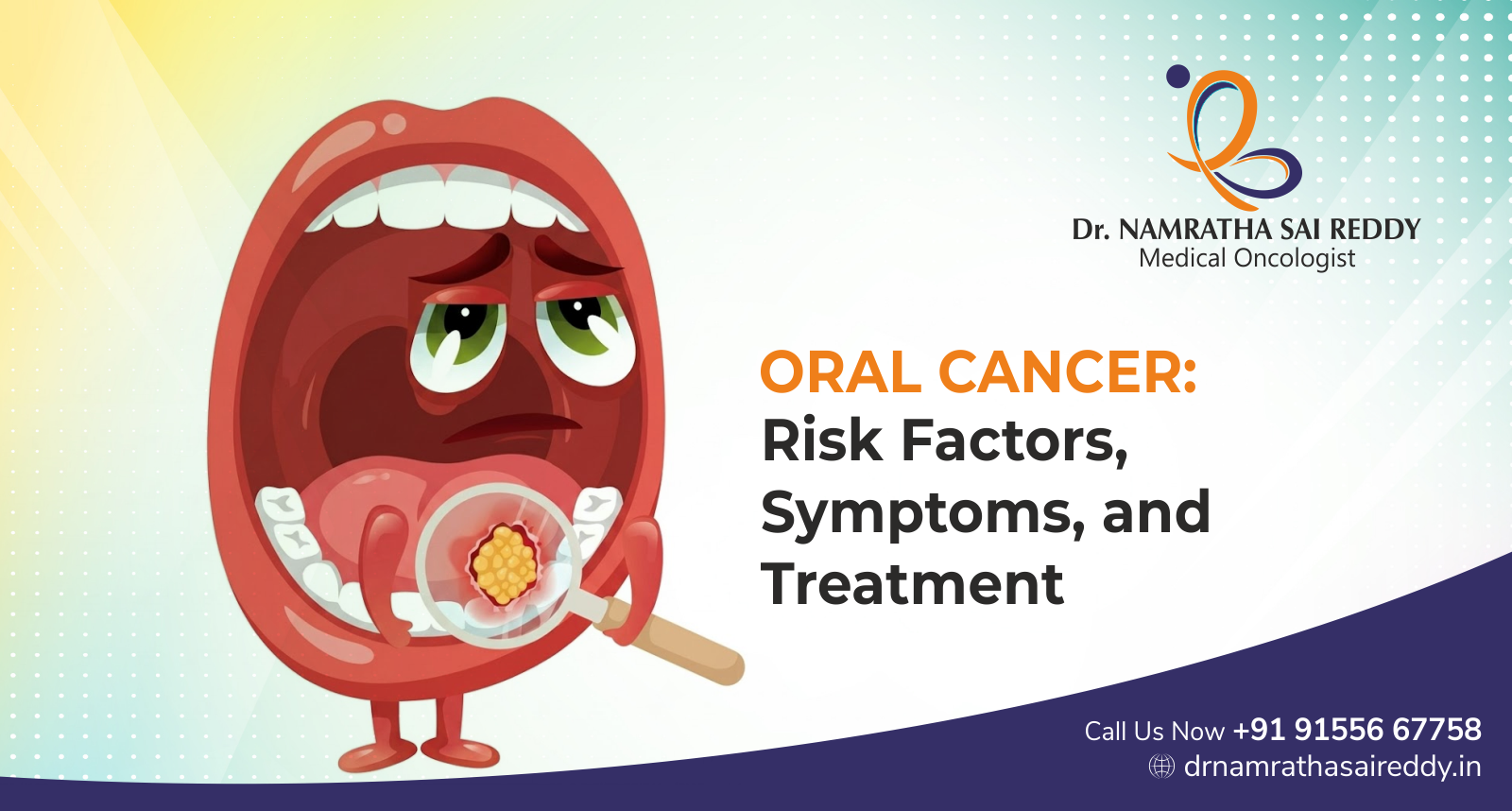 Dr. NAMRATHA SAI REDDY
Medical Oncologist

ORAL CANCER:
Risk Factors, Symptoms, and Treatment

Call Us Now +91 91556 67758
drnamrathasaireddy.in